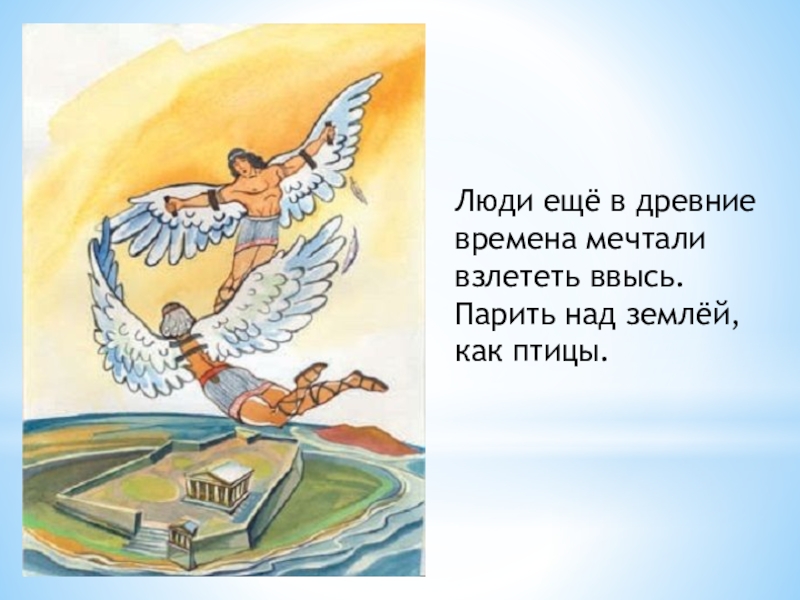 Люди ещё в древние времена мечтали взлететь ввысь. Парить над землёй, как птицы.